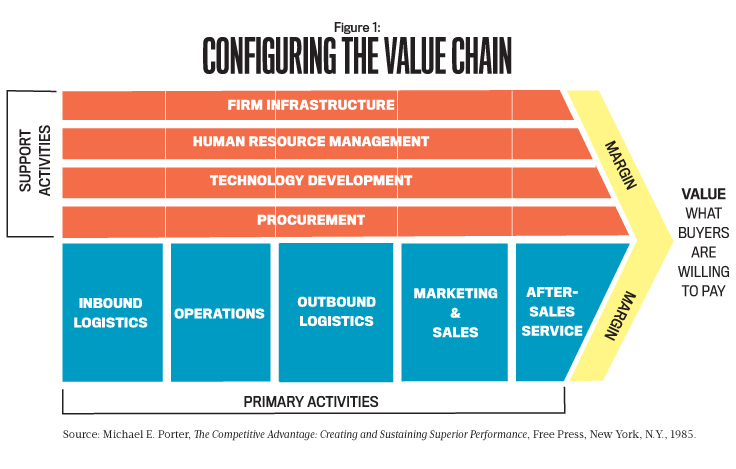 Figure 1:
CONFIGURING THE VALUE CHAIN

SUPPORT ACTIVITIES

FIRM INFRASTRUCTURE

HUMAN RESOURCE MANAGEMENT

TECHNOLOGY DEVELOPMENT

PROCUREMENT

INBOUND LOGISTICS

OPERATIONS

OUTBOUND LOGISTICS

MARKETING & SALES

AFTER-SALES SERVICE

MARGIN

MARGIN

VALUE
WHAT BUYERS ARE WILLING TO PAY

PRIMARY ACTIVITIES

Source: Michael E. Porter, The Competitive Advantage: Creating and Sustaining Superior Performance, Free Press, New York, N.Y., 1985.